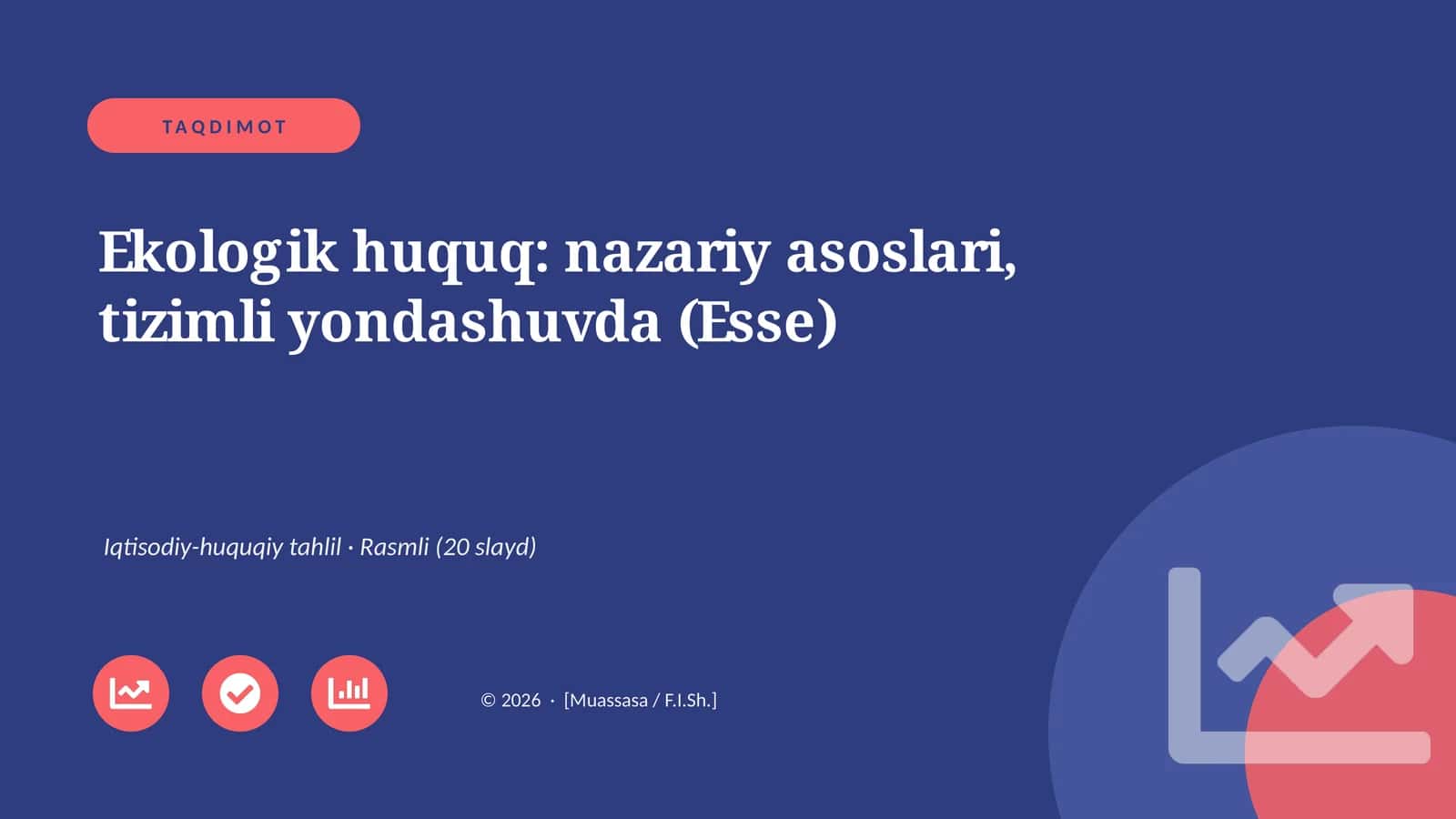 TAQDIMOT

Ekologik huquq: nazariy asoslari, tizimli yondashuvda (Esse)

Iqtisodiy-huquqiy tahlil · Rasmli (20 slayd)

© 2026 · [Muassasa / F.I.Sh.]